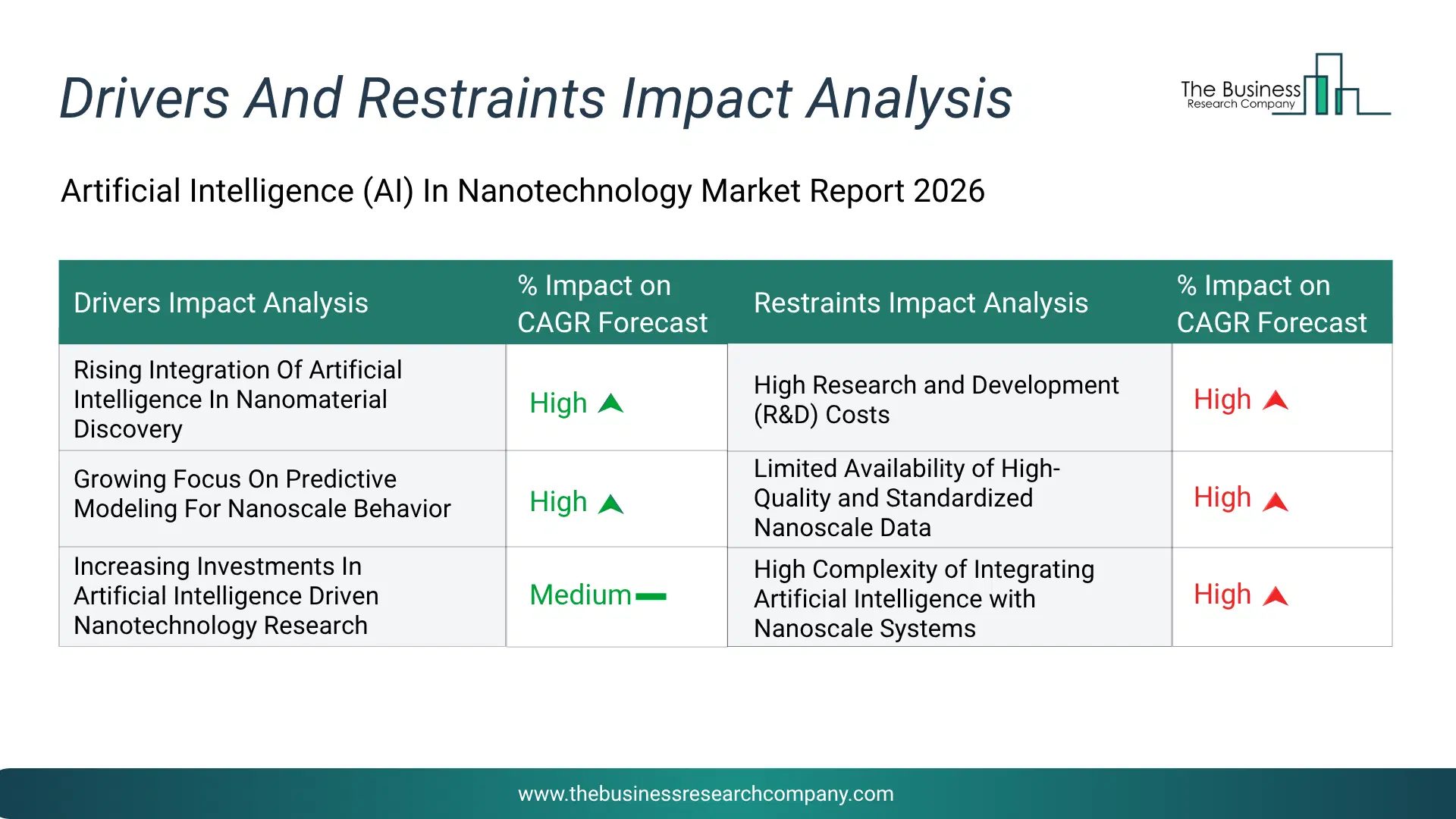 Drivers And Restraints Impact Analysis

The Business Research Company

Artificial Intelligence (AI) In Nanotechnology Market Report 2026

| Drivers Impact Analysis | % Impact on CAGR Forecast | Restraints Impact Analysis | % Impact on CAGR Forecast |
|---|---|---|---|
| Rising Integration Of Artificial Intelligence In Nanomaterial Discovery | High | High Research and Development (R&D) Costs | High |
| Growing Focus On Predictive Modeling For Nanoscale Behavior | High | Limited Availability of High-Quality and Standardized Nanoscale Data | High |
| Increasing Investments In Artificial Intelligence Driven Nanotechnology Research | Medium | High Complexity of Integrating Artificial Intelligence with Nanoscale Systems | High |

www.thebusinessresearchcompany.com